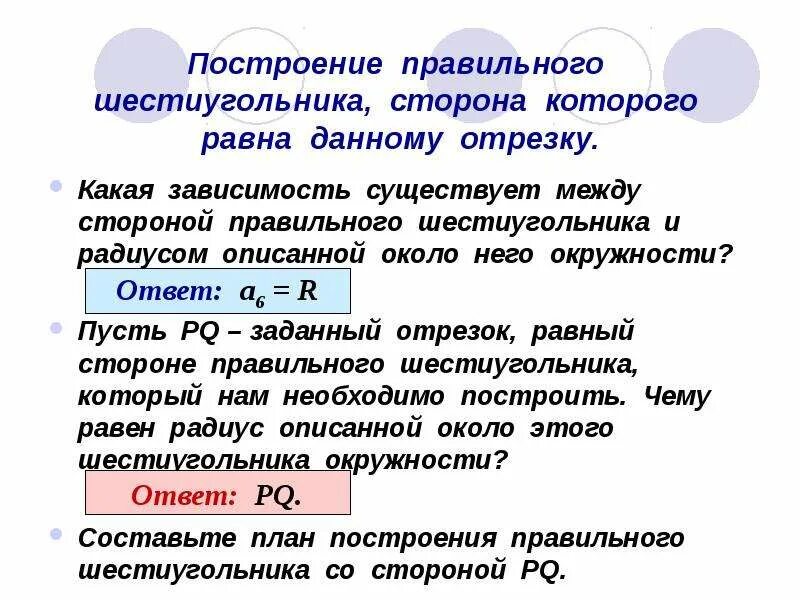 Построение правильного шестиугольника, сторона которого равна данному отрезку.

Какая зависимость существует между стороной правильного шестиугольника и радиусом описанной около него окружности?

Ответ: $a_6 = R$

Пусть PQ – заданный отрезок, равный стороне правильного шестиугольника, который нам необходимо построить. Чему равен радиус описанной около этого шестиугольника окружности?

Ответ: PQ.

Составьте план построения правильного шестиугольника со стороной PQ.